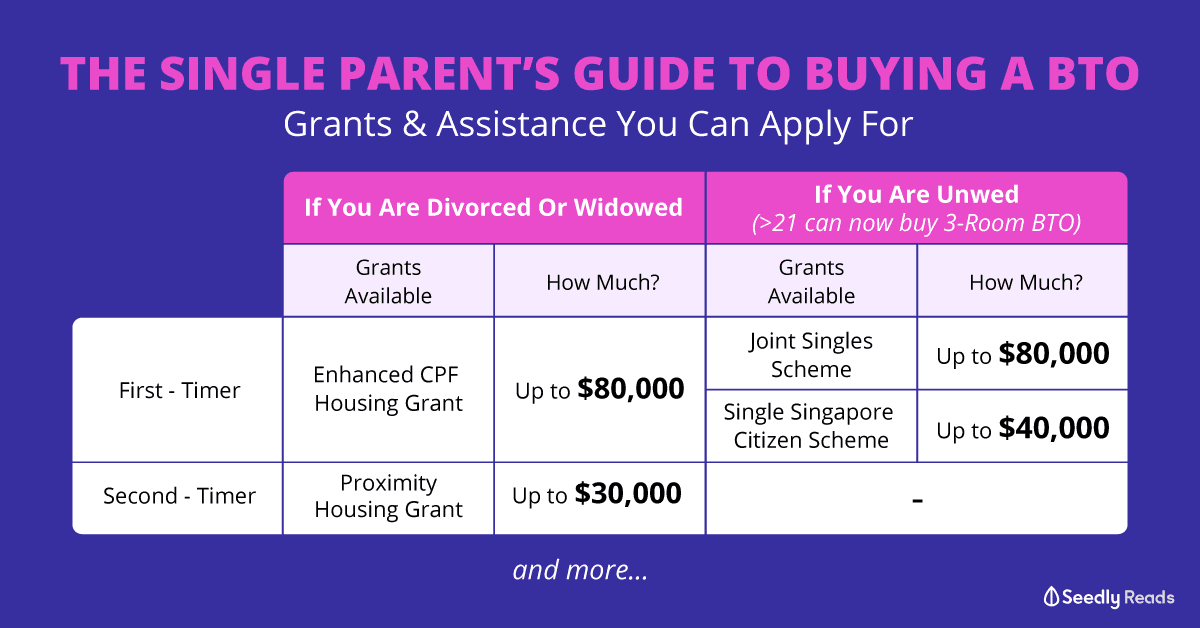 THE SINGLE PARENT'S GUIDE TO BUYING A BTO
Grants & Assistance You Can Apply For

| | If You Are Divorced Or Widowed | | If You Are Unwed (>21 can now buy 3-Room BTO) | |
|---|---|---|---|---|
| | Grants Available | How Much? | Grants Available | How Much? |
| First - Timer | Enhanced CPF Housing Grant | Up to **$80,000** | Joint Singles Scheme | Up to **$80,000** |
| | | | Single Singapore Citizen Scheme | Up to **$40,000** |
| Second - Timer | Proximity Housing Grant | Up to **$30,000** | - | |

and more...

Seedly Reads